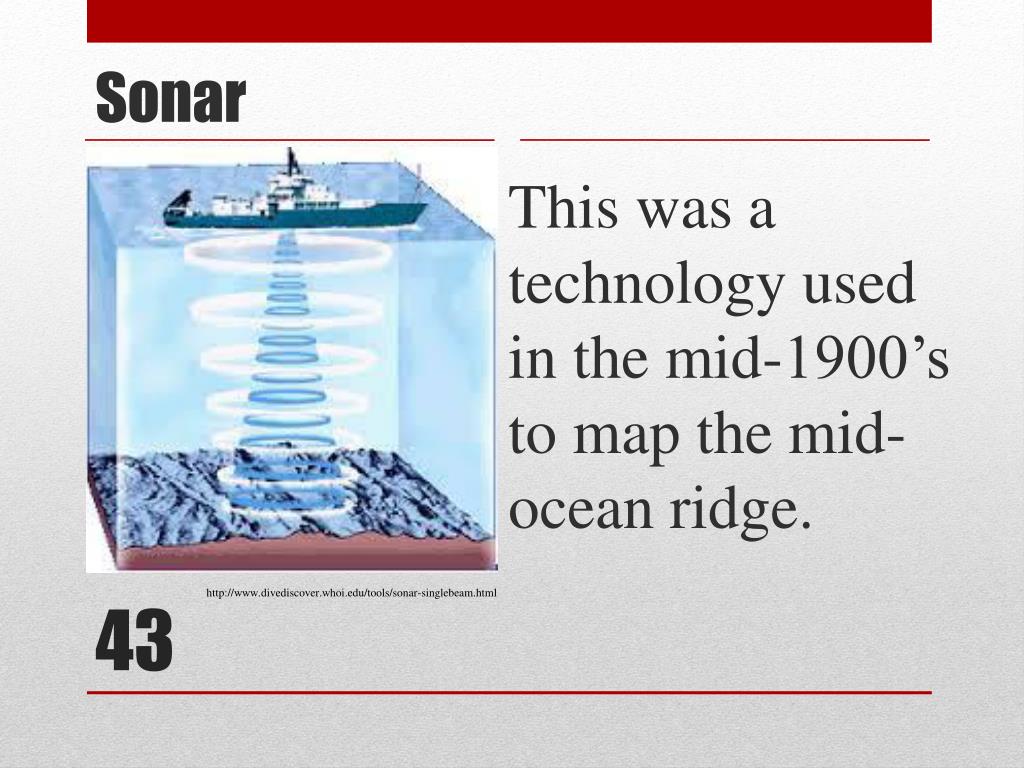 Sonar

This was a technology used in the mid-1900’s to map the mid-ocean ridge.

http://www.divediscover.whoi.edu/tools/sonar-singlebeam.html

43